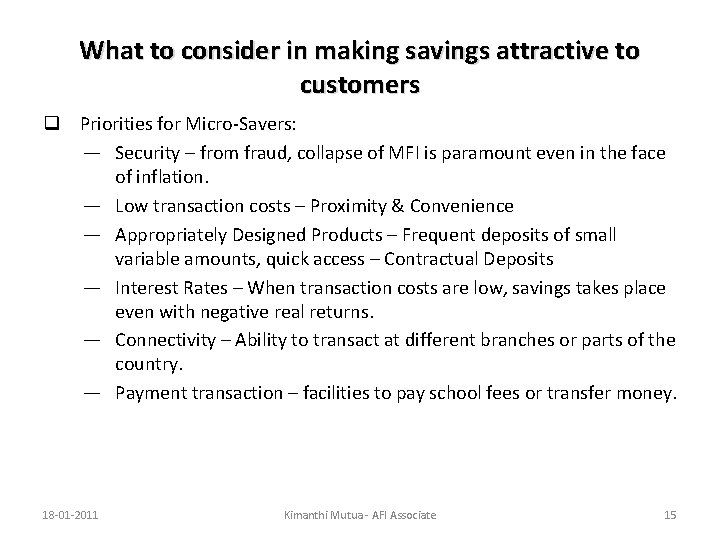 What to consider in making savings attractive to customers

❑ Priorities for Micro-Savers:

— Security – from fraud, collapse of MFI is paramount even in the face of inflation.

— Low transaction costs – Proximity & Convenience

— Appropriately Designed Products – Frequent deposits of small variable amounts, quick access – Contractual Deposits

— Interest Rates – When transaction costs are low, savings takes place even with negative real returns.

— Connectivity – Ability to transact at different branches or parts of the country.

— Payment transaction – facilities to pay school fees or transfer money.

18-01-2011 Kimanthi Mutua - AFI Associate 15